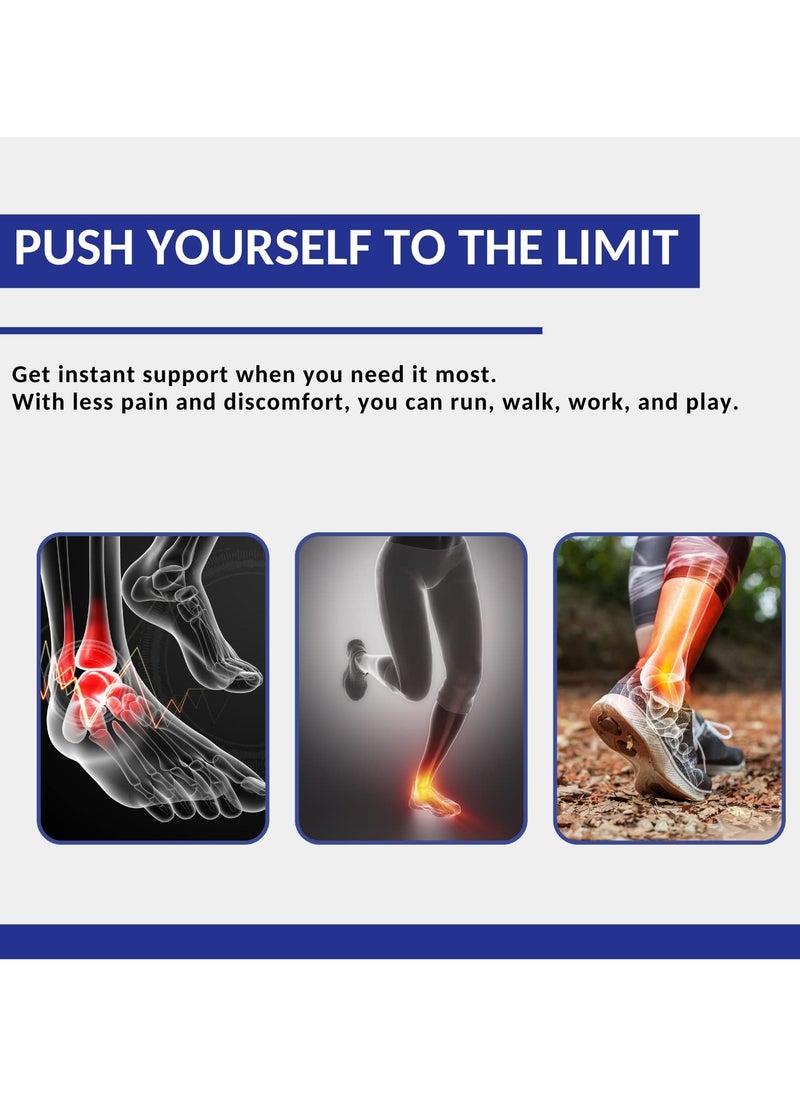 PUSH YOURSELF TO THE LIMIT

Get instant support when you need it most.
With less pain and discomfort, you can run, walk, work, and play.